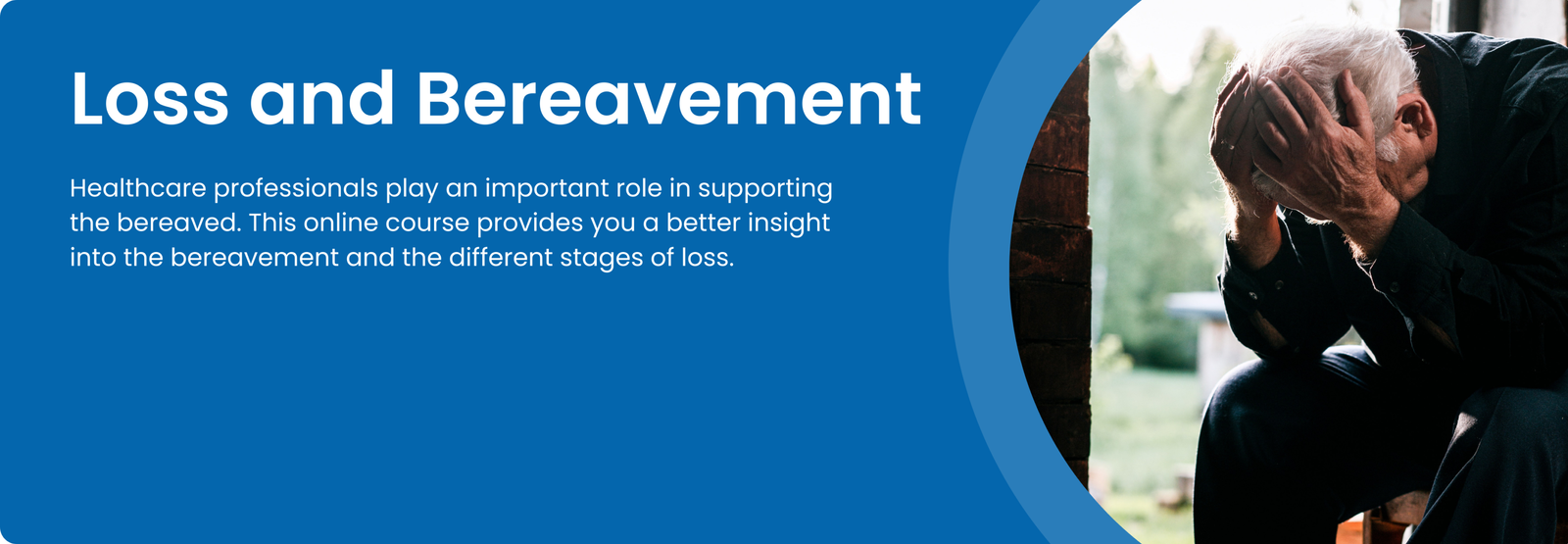 Loss and Bereavement

Healthcare professionals play an important role in supporting the bereaved. This online course provides you a better insight into the bereavement and the different stages of loss.